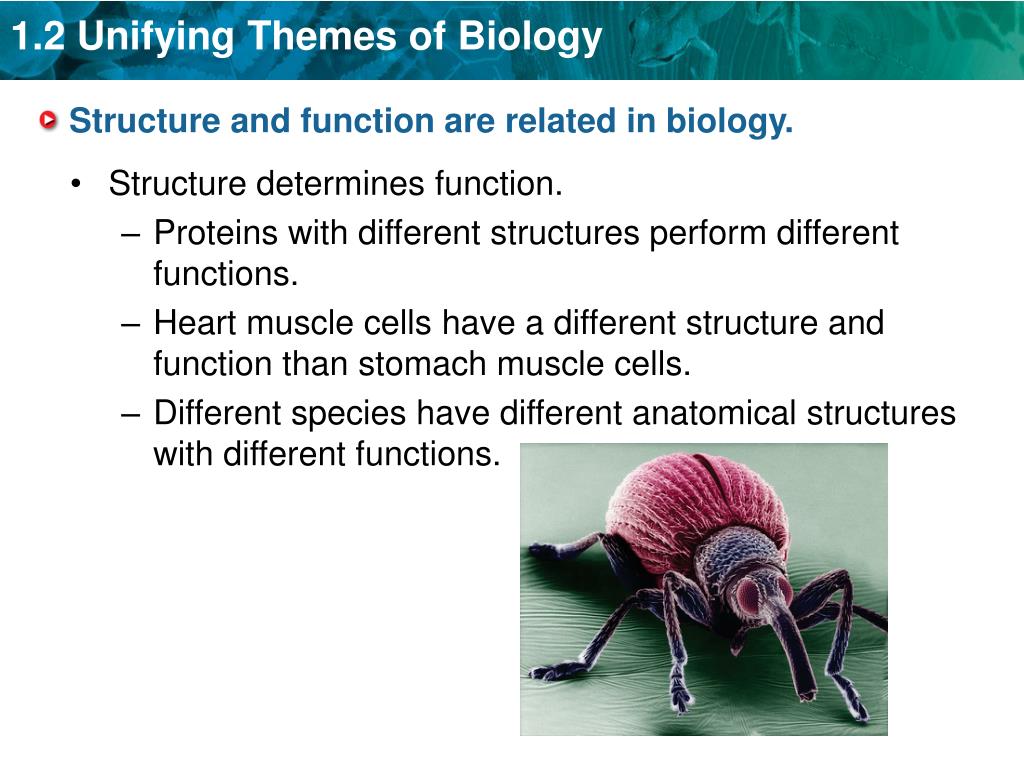 1.2 Unifying Themes of Biology

Structure and function are related in biology.

• Structure determines function.
– Proteins with different structures perform different functions.
– Heart muscle cells have a different structure and function than stomach muscle cells.
– Different species have different anatomical structures with different functions.